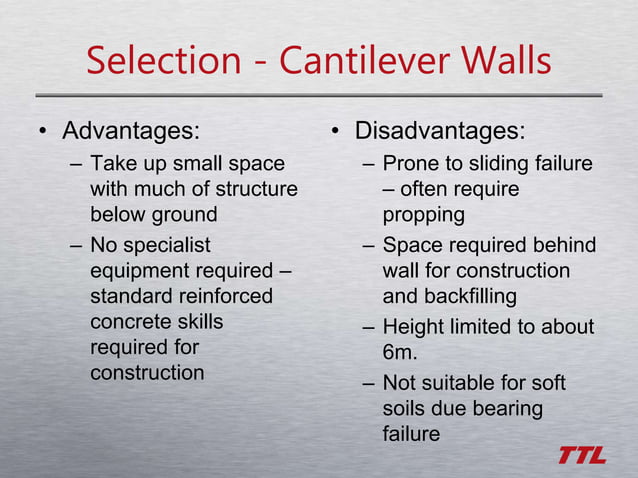 Selection - Cantilever Walls

• Advantages:
– Take up small space with much of structure below ground
– No specialist equipment required – standard reinforced concrete skills required for construction

• Disadvantages:
– Prone to sliding failure – often require propping
– Space required behind wall for construction and backfilling
– Height limited to about 6m.
– Not suitable for soft soils due bearing failure

TTL